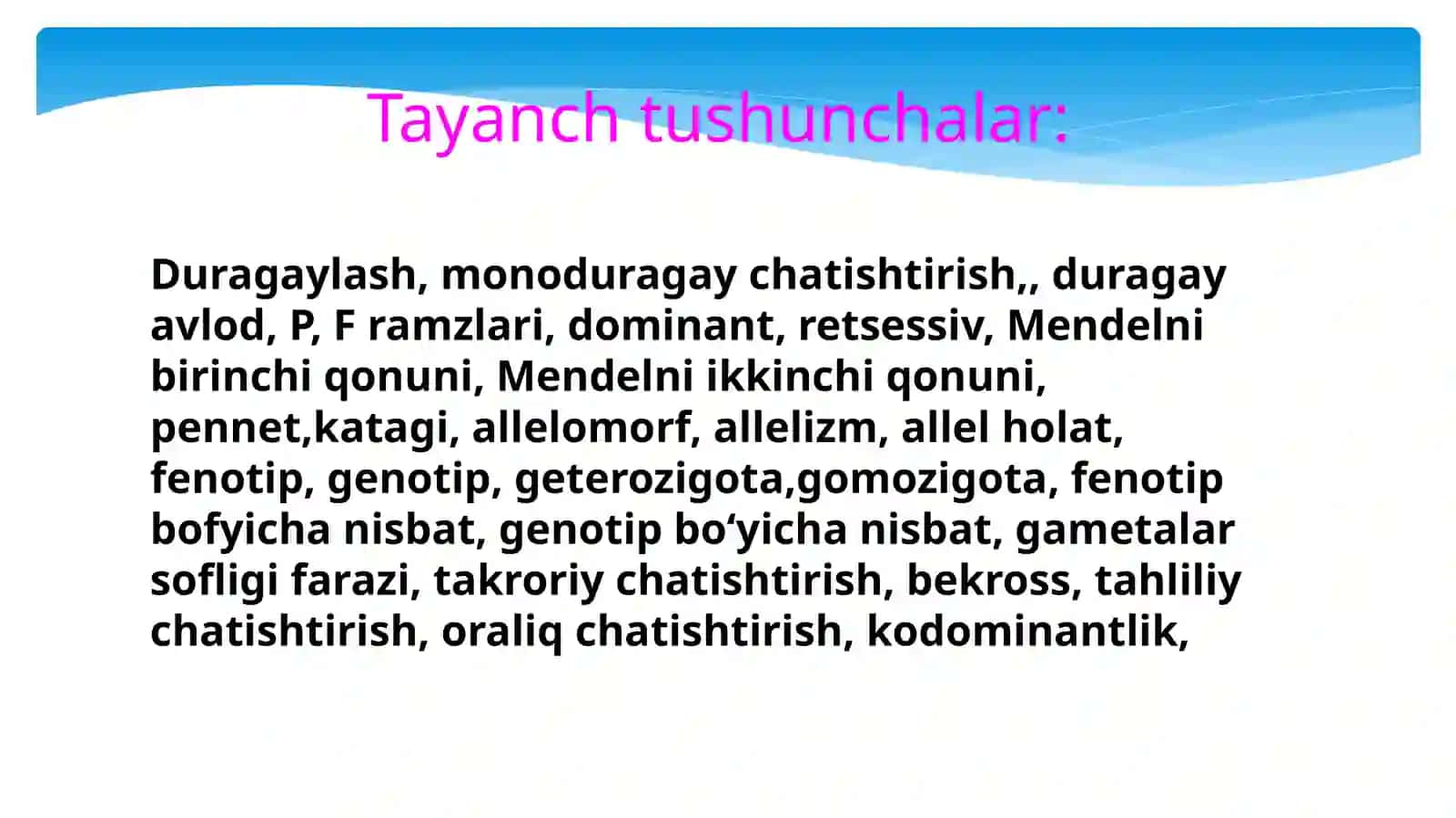 Tayanch tushunchalar:

Duragaylash, monoduragay chatishtirish,, duragay avlod, P, F ramzlari, dominant, retsessiv, Mendelni birinchi qonuni, Mendelni ikkinchi qonuni, pennet,katagi, allelomorf, allelizm, allel holat, fenotip, genotip, geterozigota,gomozigota, fenotip bofyicha nisbat, genotip bo‘yicha nisbat, gametalar sofligi farazi, takroriy chatishtirish, bekross, tahliliy chatishtirish, oraliq chatishtirish, kodominantlik,